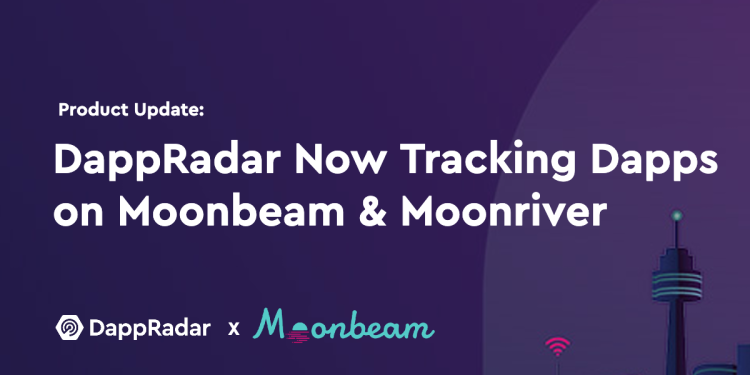 Product Update:

DappRadar Now Tracking Dapps on Moonbeam & Moonriver

DappRadar x Moonbeam